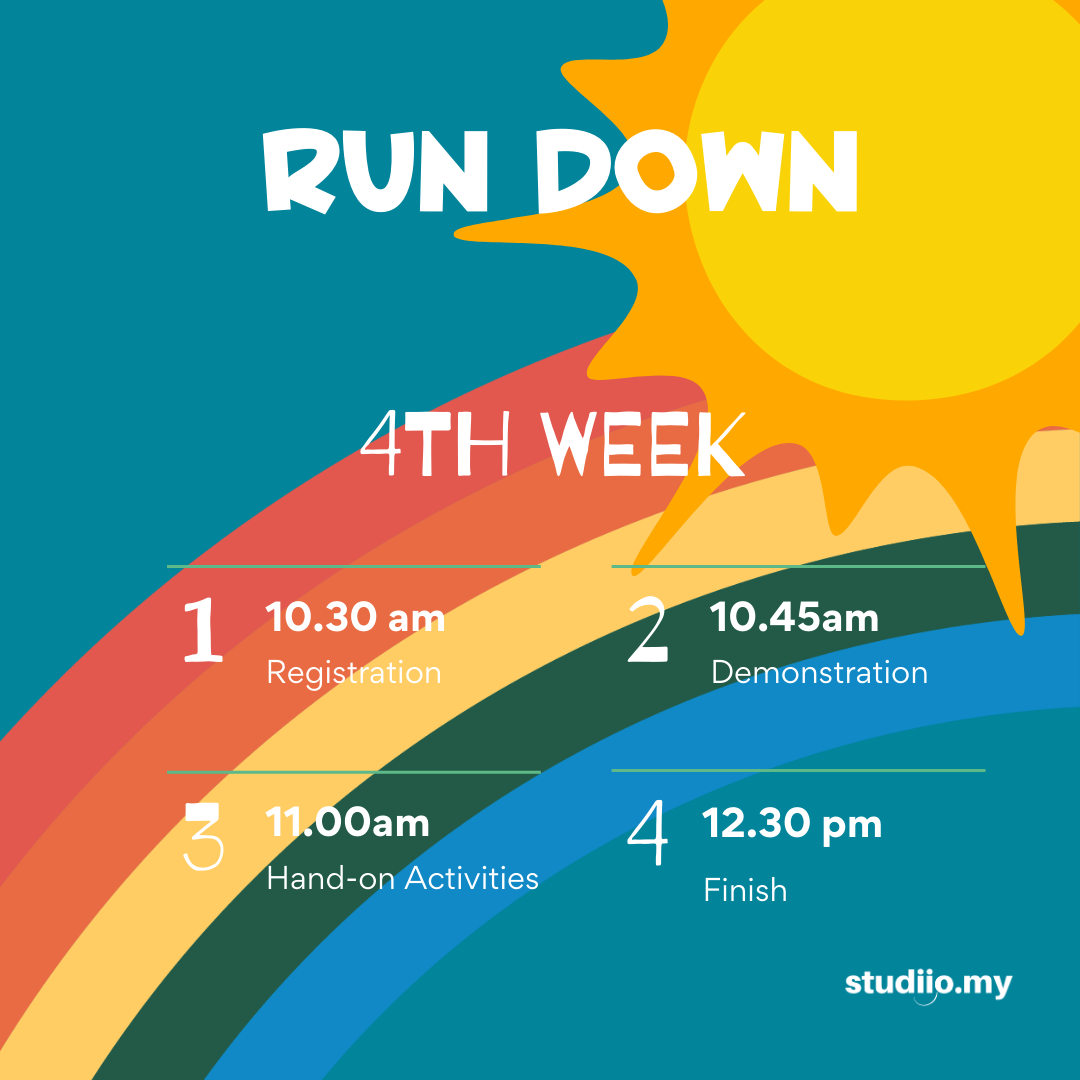 RUN DOWN

4TH WEEK

1 10.30 am
Registration

2 10.45am
Demonstration

3 11.00am
Hand-on Activities

4 12.30 pm
Finish

studiio.my